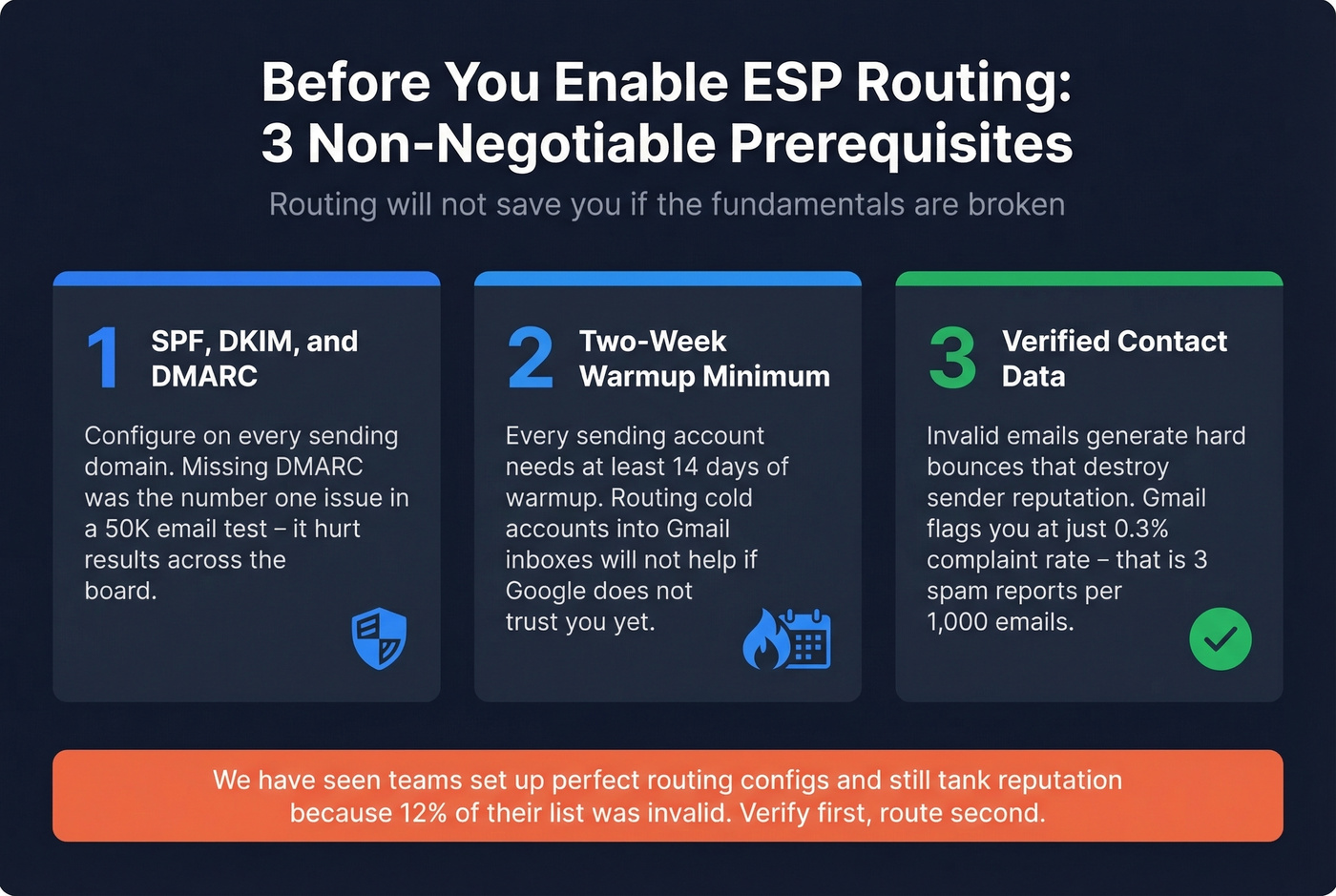 Before You Enable ESP Routing:
3 Non-Negotiable Prerequisites

Routing will not save you if the fundamentals are broken

1 SPF, DKIM, and DMARC

Configure on every sending domain. Missing DMARC was the number one issue in a 50K email test – it hurt results across the board.

2 Two-Week Warmup Minimum

Every sending account needs at least 14 days of warmup. Routing cold accounts into Gmail inboxes will not help if Google does not trust you yet.

3 Verified Contact Data

Invalid emails generate hard bounces that destroy sender reputation. Gmail flags you at just 0.3% complaint rate – that is 3 spam reports per 1,000 emails.

We have seen teams set up perfect routing configs and still tank reputation because 12% of their list was invalid. Verify first, route second.